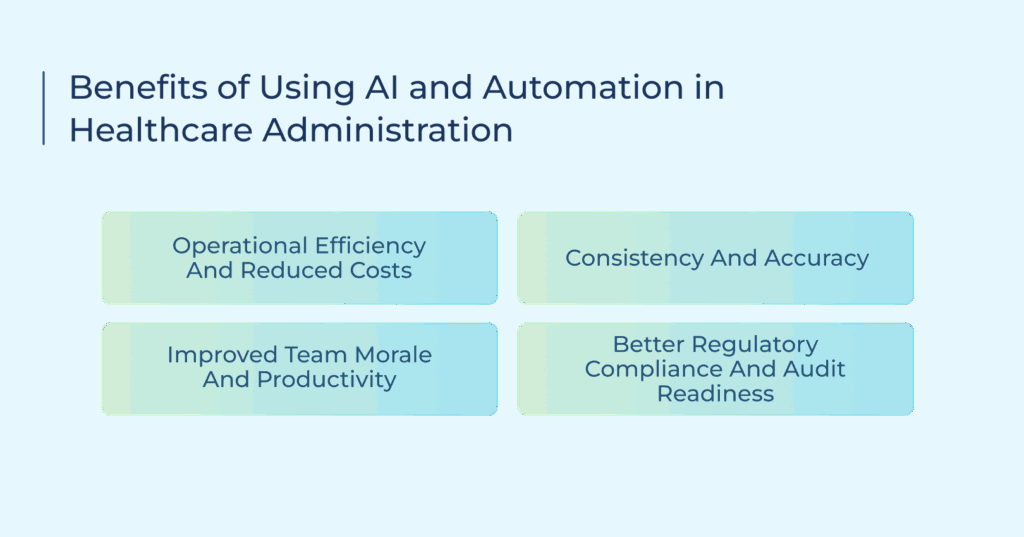 Benefits of Using AI and Automation in Healthcare Administration

Operational Efficiency And Reduced Costs

Consistency And Accuracy

Improved Team Morale And Productivity

Better Regulatory Compliance And Audit Readiness